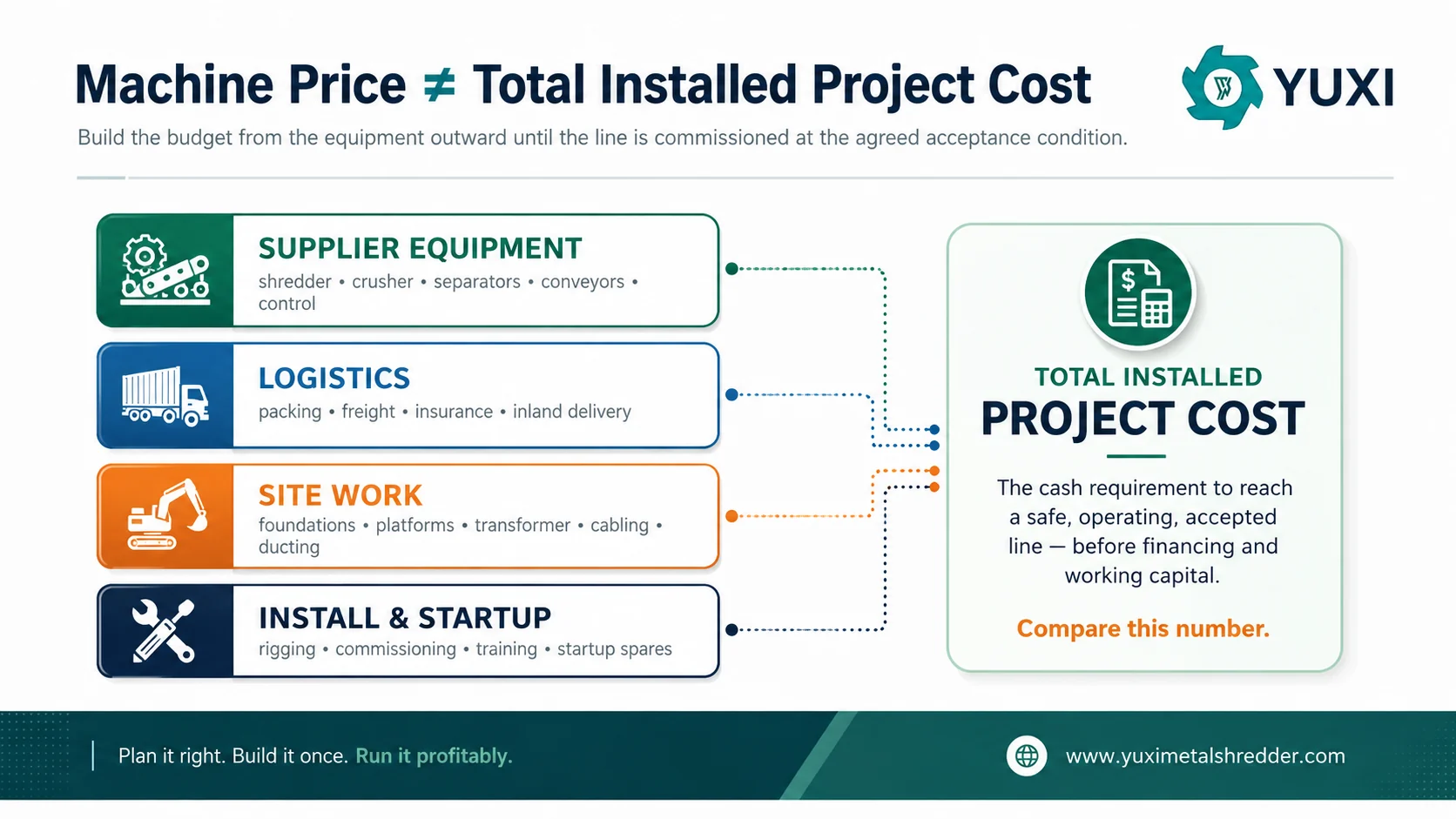 Machine Price ≠ Total Installed Project Cost

YUXI

Build the budget from the equipment outward until the line is commissioned at the agreed acceptance condition.

SUPPLIER EQUIPMENT
shredder • crusher • separators • conveyors • control

LOGISTICS
packing • freight • insurance • inland delivery

SITE WORK
foundations • platforms • transformer • cabling • ducting

INSTALL & STARTUP
rigging • commissioning • training • startup spares

TOTAL INSTALLED
PROJECT COST

The cash requirement to reach a safe, operating, accepted line — before financing and working capital.

Compare this number.

Plan it right. Build it once. Run it profitably.

www.yuximetalshredder.com